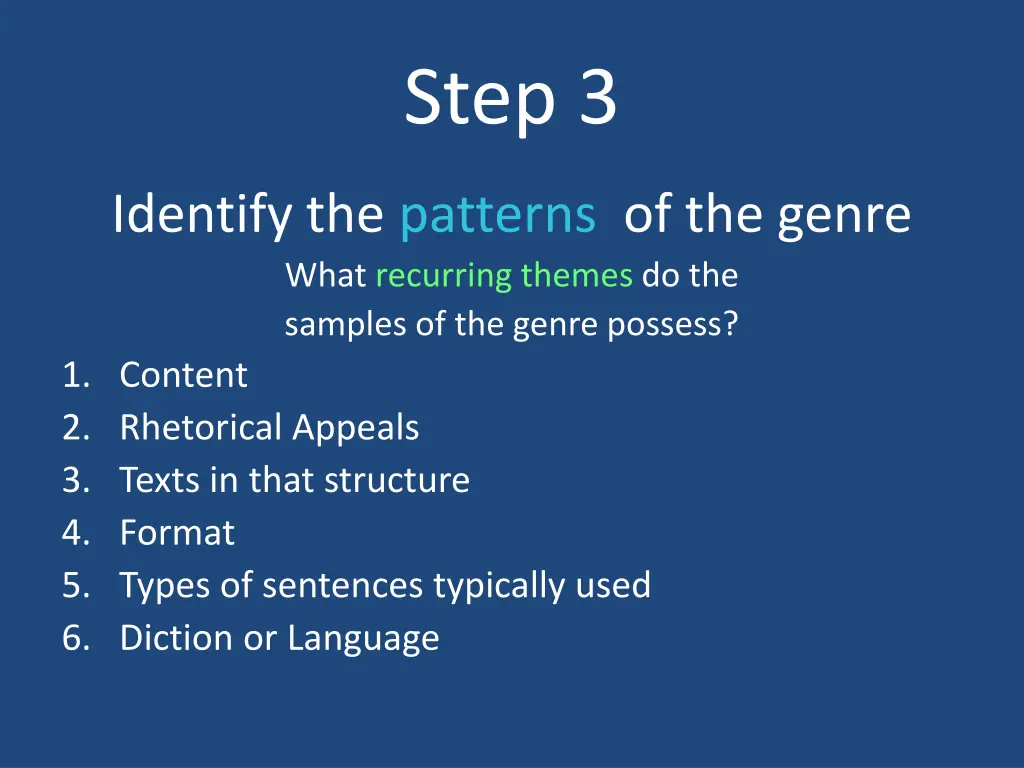 Step 3

Identify the patterns of the genre

What recurring themes do the samples of the genre possess?

1. Content
2. Rhetorical Appeals
3. Texts in that structure
4. Format
5. Types of sentences typically used
6. Diction or Language